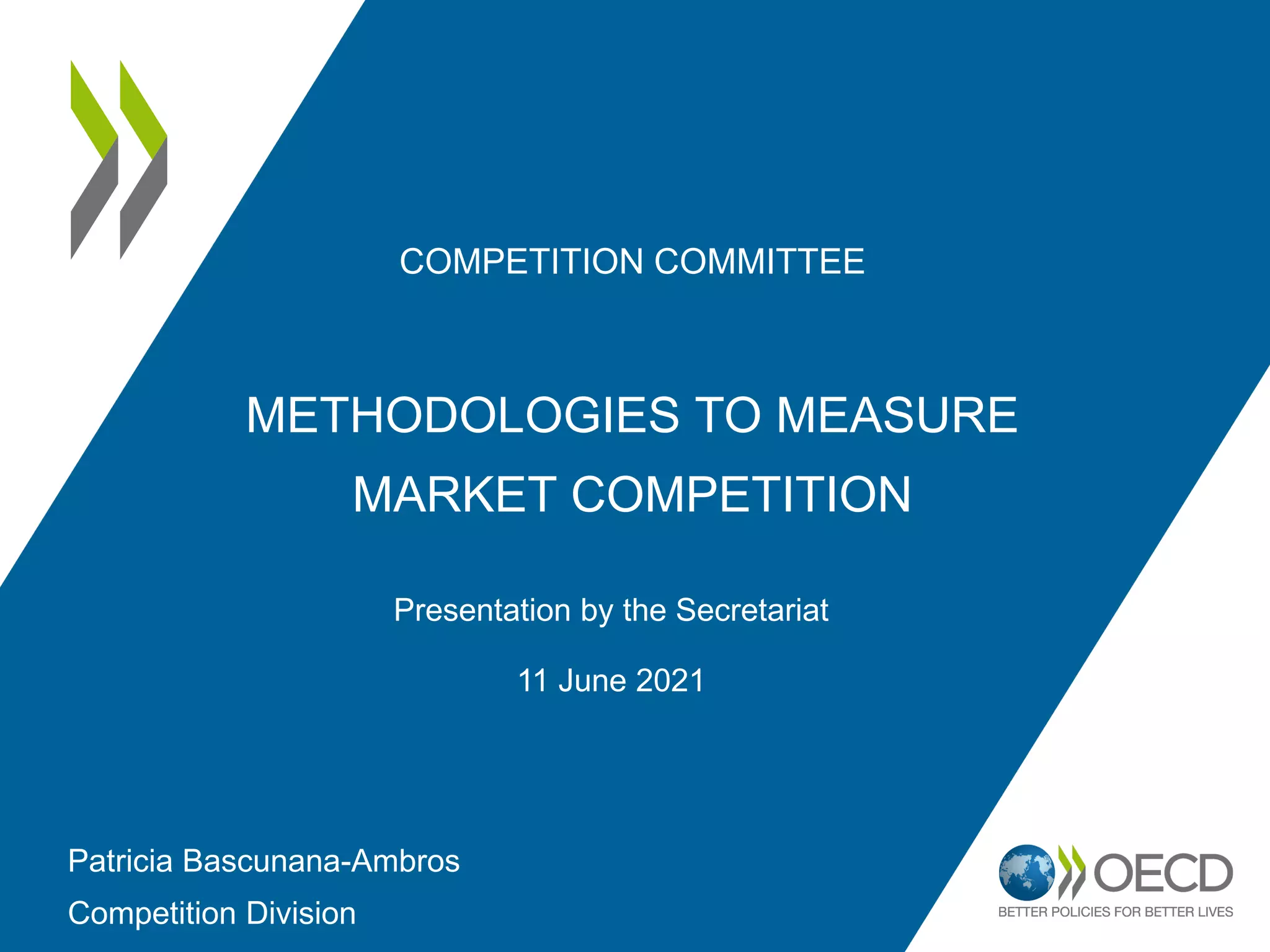 COMPETITION COMMITTEE

METHODOLOGIES TO MEASURE MARKET COMPETITION

Presentation by the Secretariat

11 June 2021

Patricia Bascunana-Ambros
Competition Division

OECD
BETTER POLICIES FOR BETTER LIVES